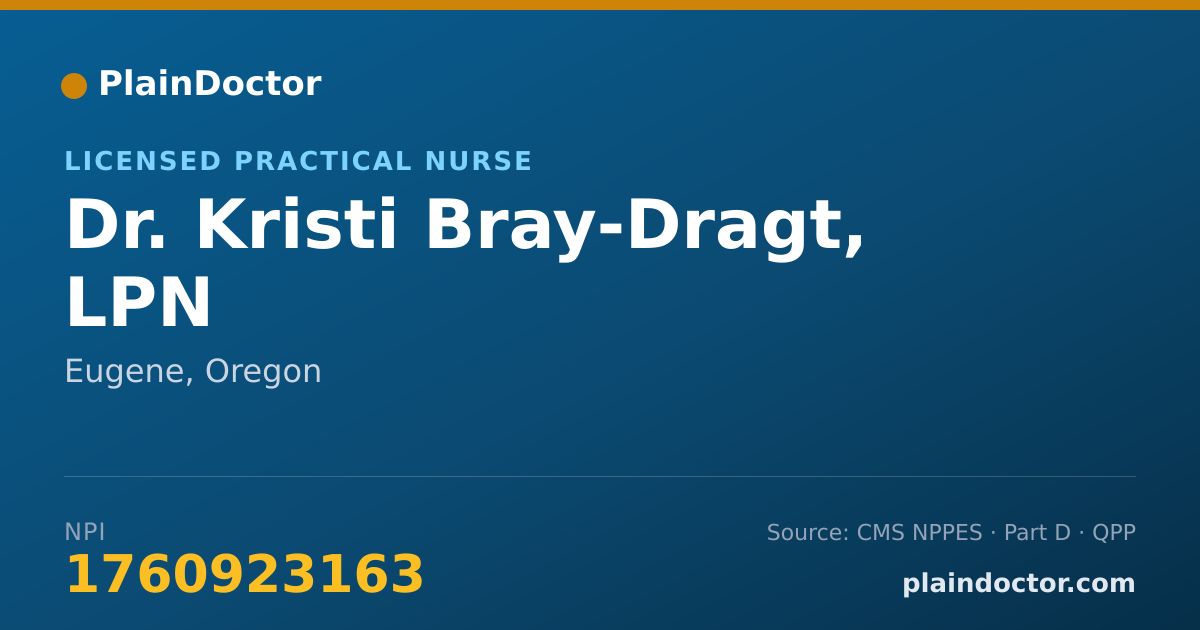 PlainDoctor

LICENSED PRACTICAL NURSE

Dr. Kristi Bray-Dragt, LPN

Eugene, Oregon

NPI
1760923163

Source: CMS NPPES · Part D · QPP
plaindoctor.com